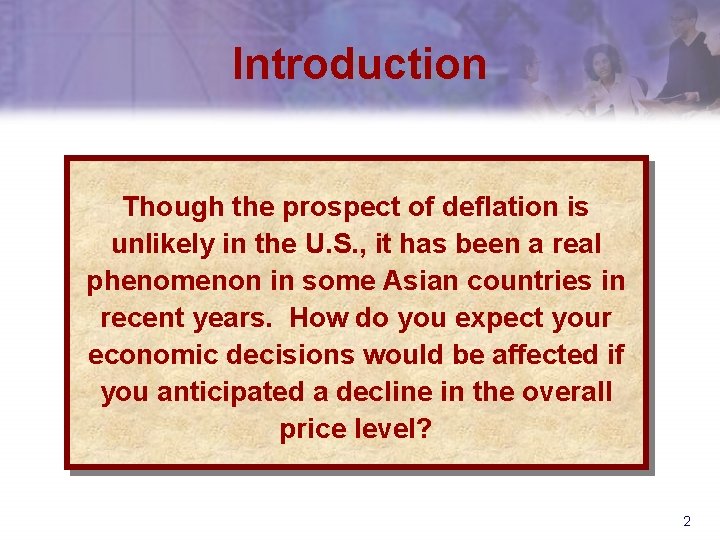 Introduction

Though the prospect of deflation is unlikely in the U.S., it has been a real phenomenon in some Asian countries in recent years.  How do you expect your economic decisions would be affected if you anticipated a decline in the overall price level?

2